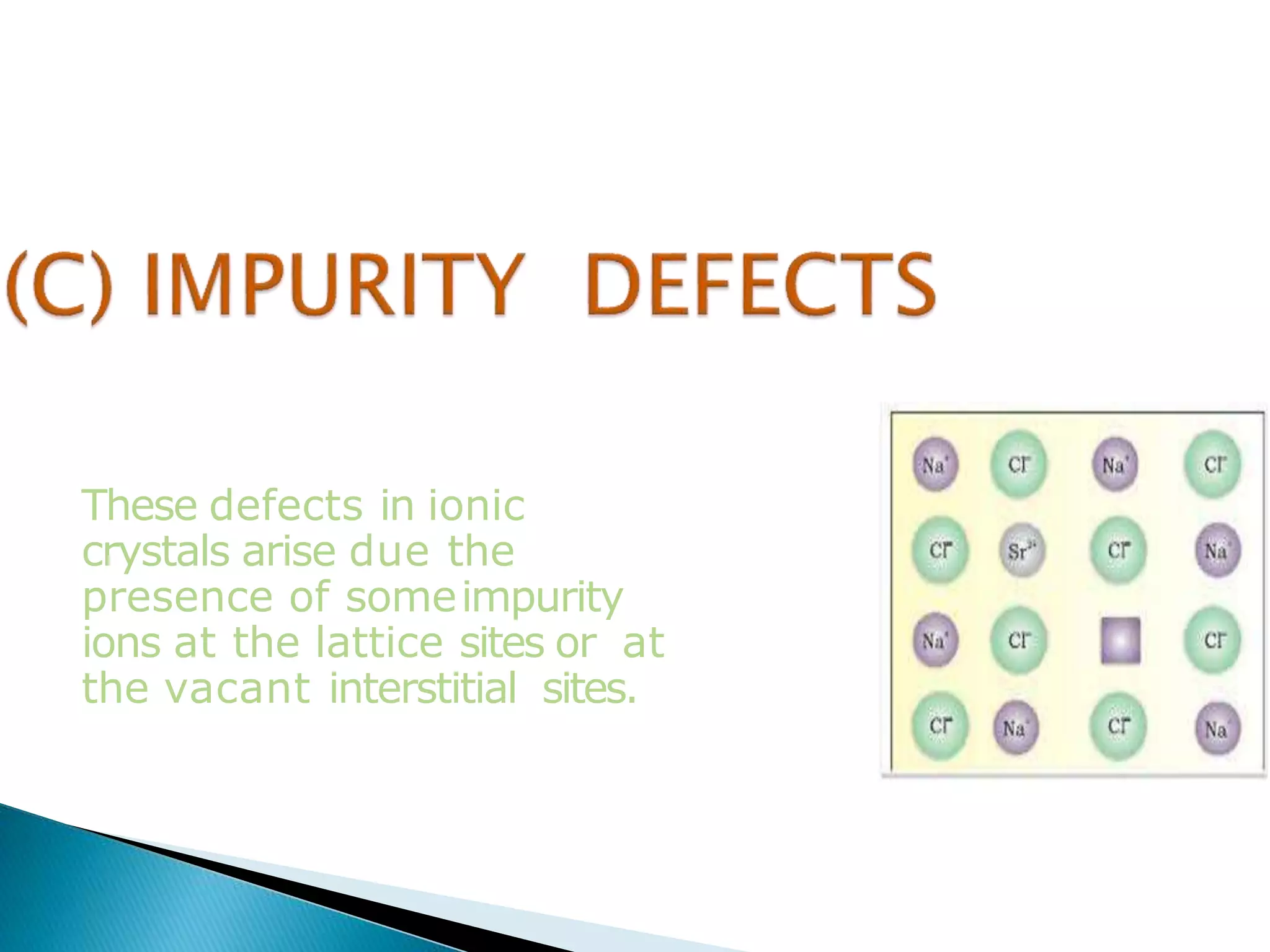 (C) IMPURITY DEFECTS

These defects in ionic crystals arise due the presence of some impurity ions at the lattice sites or at the vacant interstitial sites.

$Na^+$ $Cl^-$ $Na^+$ $Cl^-$
$Cl^-$ $Sr^{2+}$ $Cl^-$ $Na^+$
$Na^+$ $Cl^-$ $Cl^-$
$Cl^-$ $Na^+$ $Cl^-$ $Na^+$